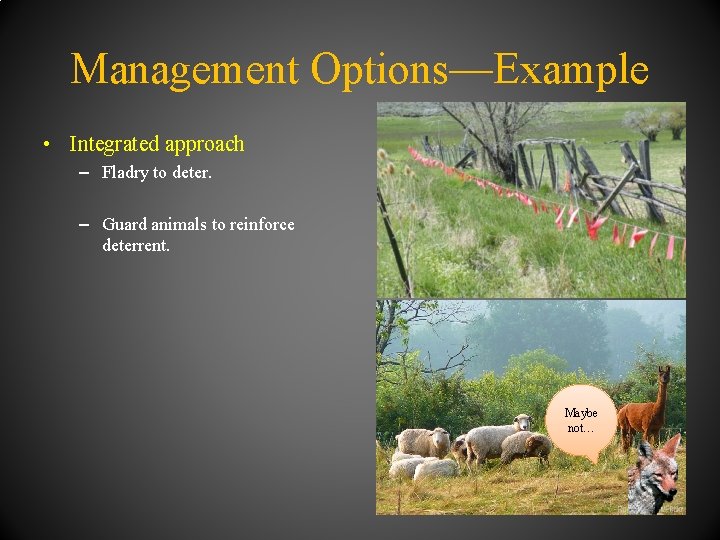 Management Options—Example

• Integrated approach
– Fladry to deter.

– Guard animals to reinforce deterrent.

Maybe not…